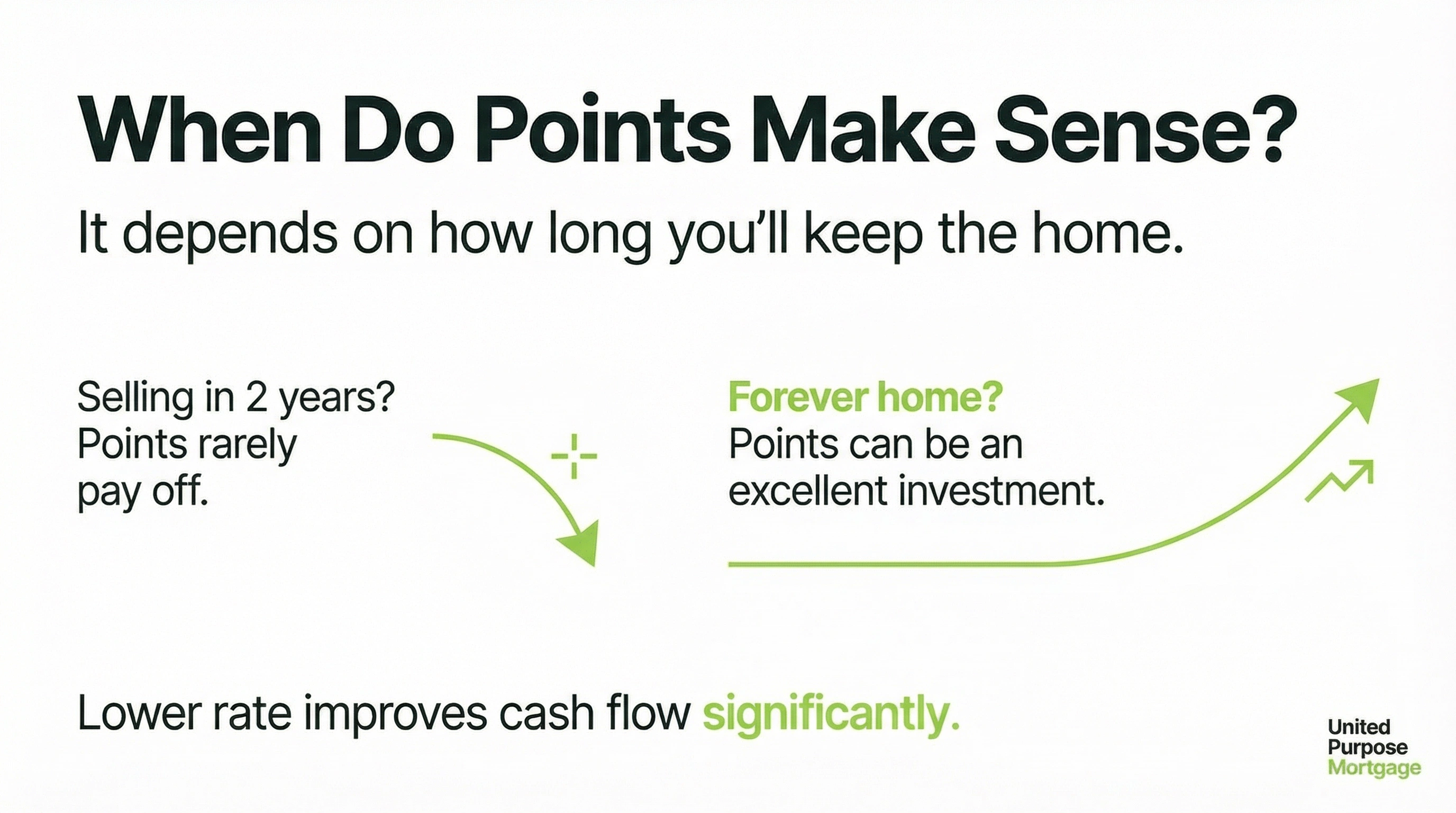 When Do Points Make Sense?

It depends on how long you'll keep the home.

Selling in 2 years? Points rarely pay off.

Forever home? Points can be an excellent investment.

Lower rate improves cash flow significantly.

United Purpose Mortgage